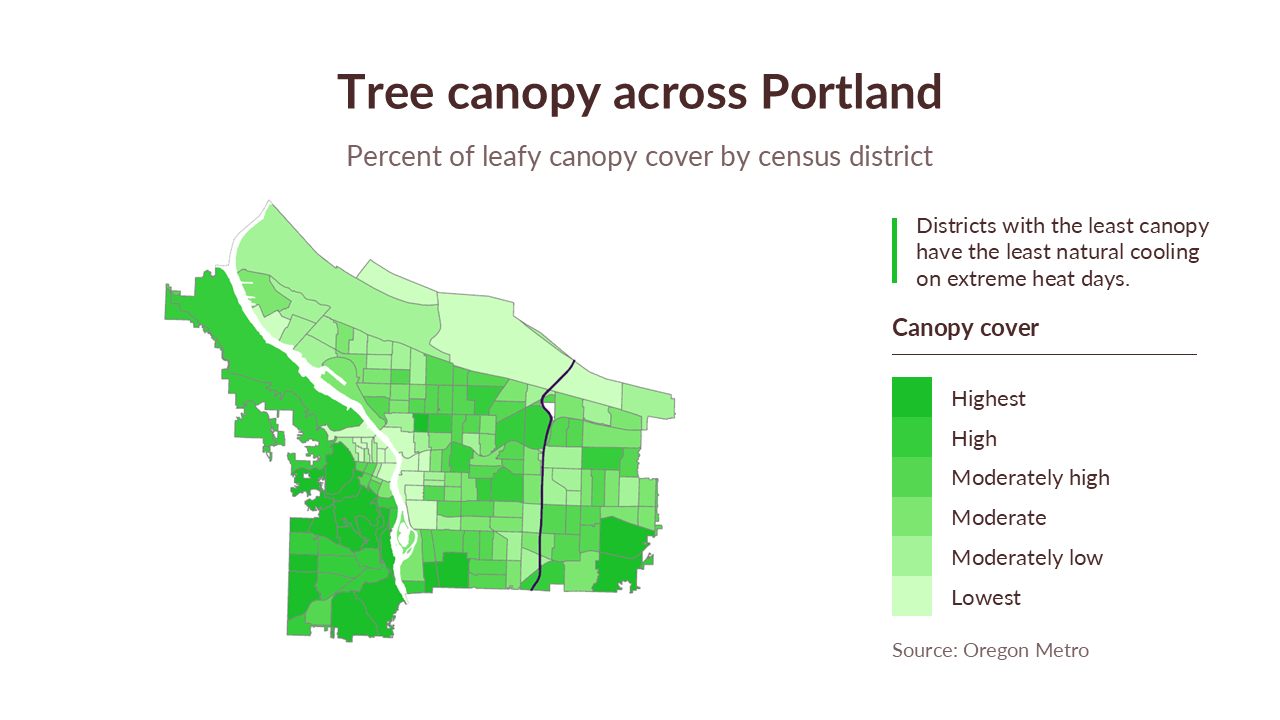 Tree canopy across Portland

Percent of leafy canopy cover by census district

Districts with the least canopy have the least natural cooling on extreme heat days.

Canopy cover

Highest
High
Moderately high
Moderate
Moderately low
Lowest

Source: Oregon Metro